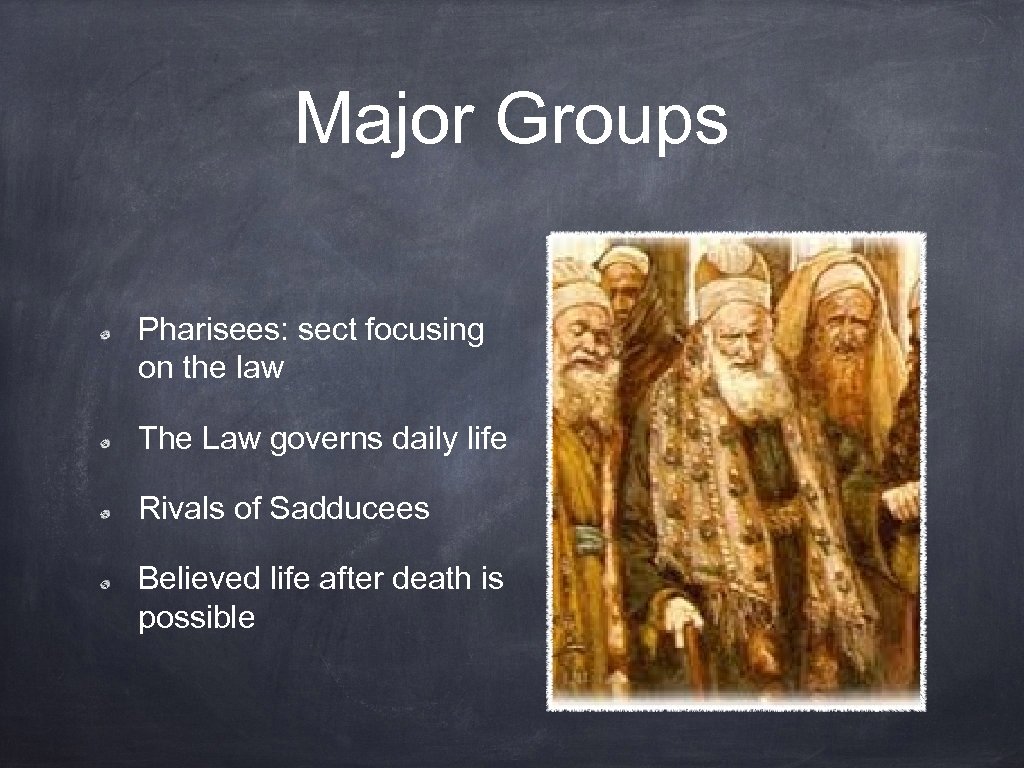 Major Groups

Pharisees: sect focusing on the law

The Law governs daily life

Rivals of Sadducees

Believed life after death is possible